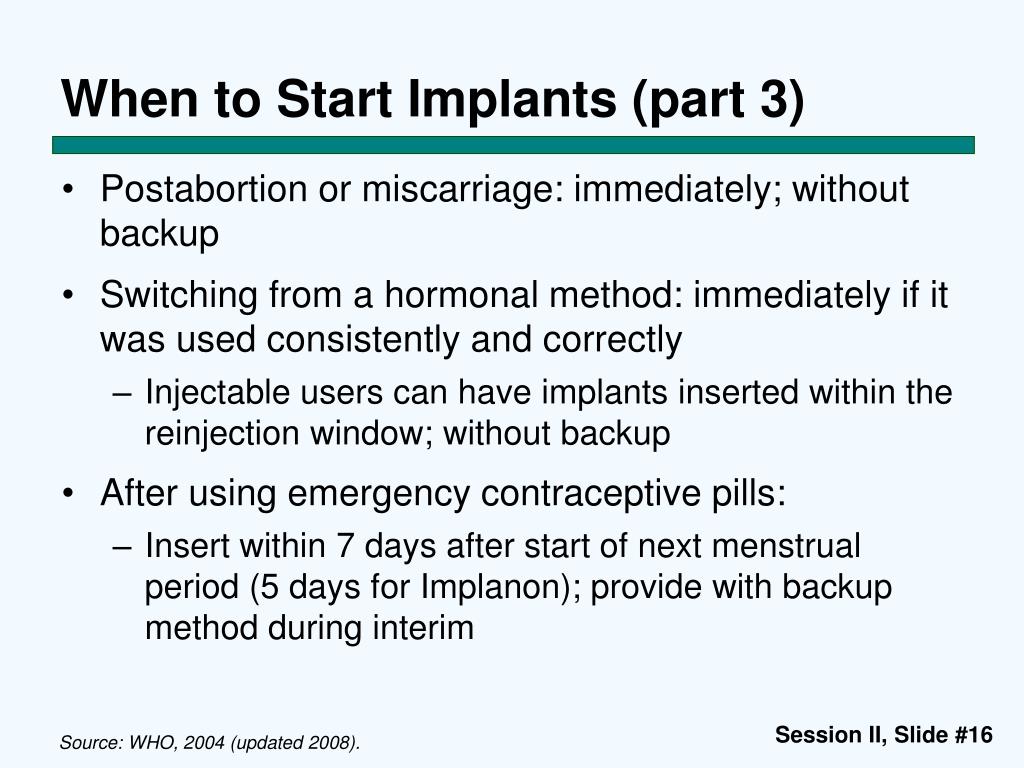 When to Start Implants (part 3)

• Postabortion or miscarriage: immediately; without backup

• Switching from a hormonal method: immediately if it was used consistently and correctly

– Injectable users can have implants inserted within the reinjection window; without backup

• After using emergency contraceptive pills:

– Insert within 7 days after start of next menstrual period (5 days for Implanon); provide with backup method during interim

Source: WHO, 2004 (updated 2008).

Session II, Slide #16